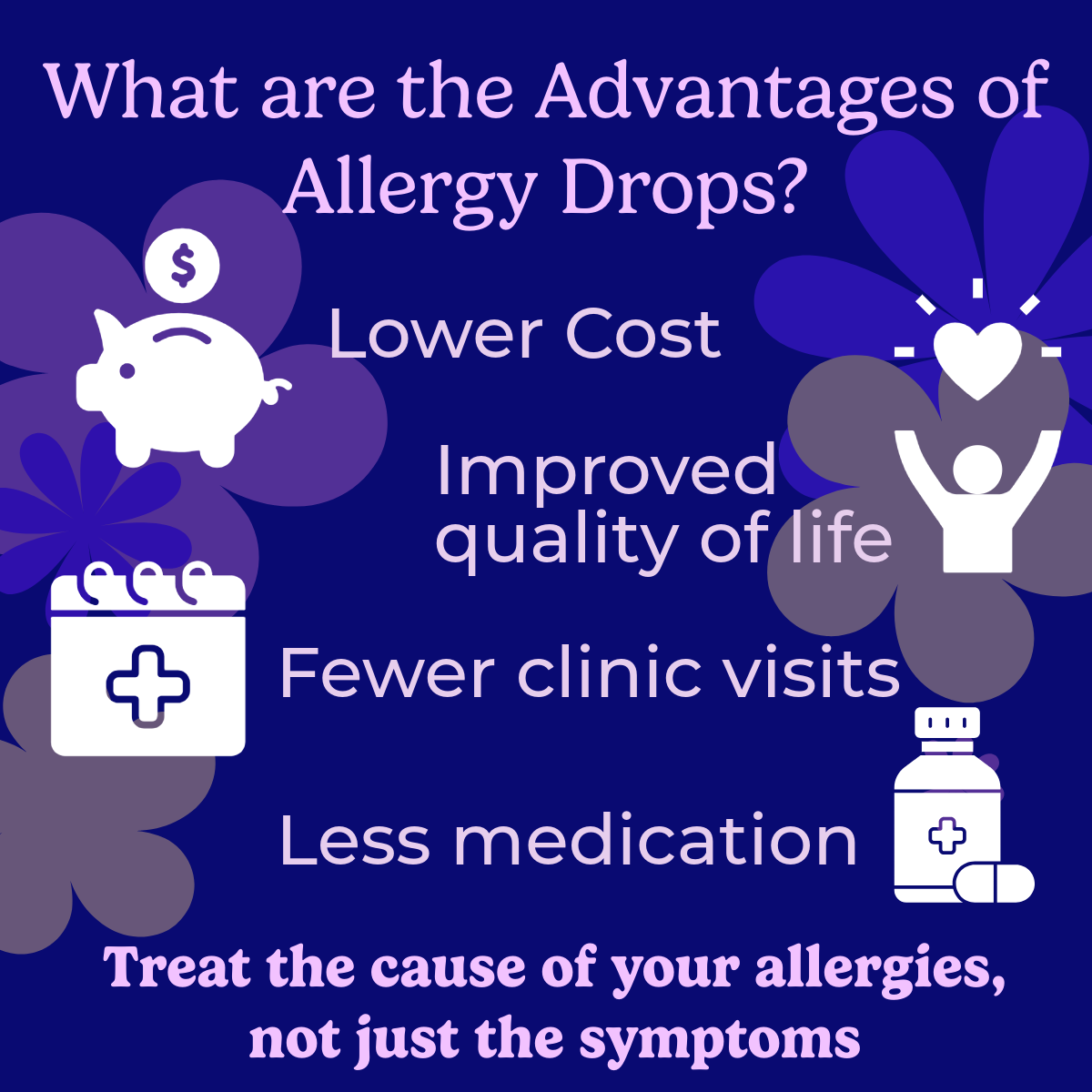 What are the Advantages of Allergy Drops?

$

Lower Cost

Improved quality of life

Fewer clinic visits

Less medication

Treat the cause of your allergies, not just the symptoms